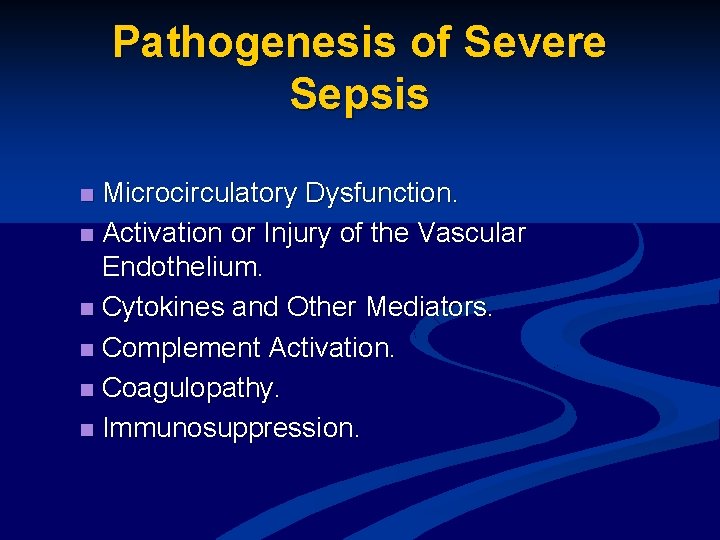 Pathogenesis of Severe Sepsis

- Microcirculatory Dysfunction.
- Activation or Injury of the Vascular Endothelium.
- Cytokines and Other Mediators.
- Complement Activation.
- Coagulopathy.
- Immunosuppression.